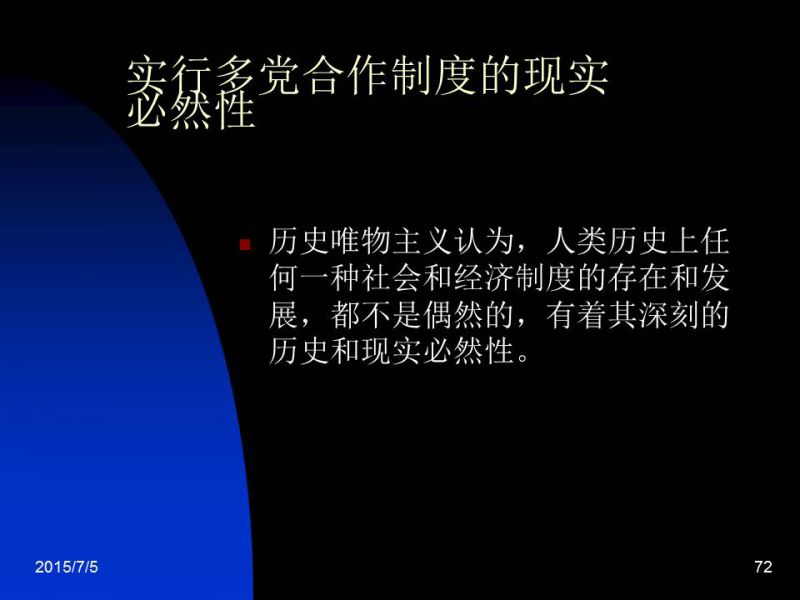 实行多党合作制度的现实必然性

历史唯物主义认为，人类历史上任何一种社会和经济制度的存在和发展，都不是偶然的，有着其深刻的历史和现实必然性。

2015/7/5

72